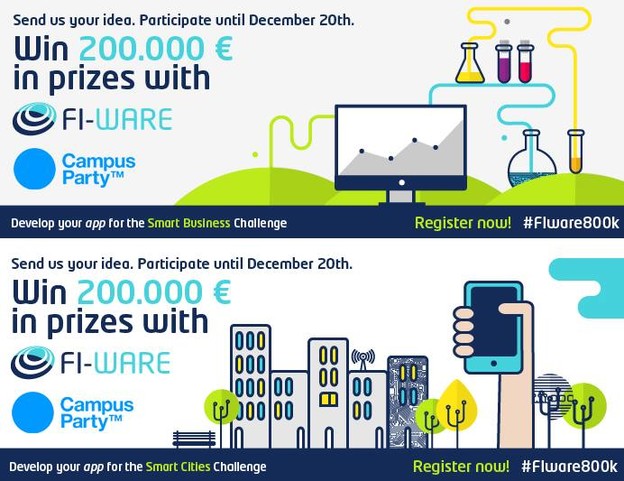 Send us your idea. Participate until December 20th.

Win 200.000 € in prizes with

FI-WARE

Campus Party™

Develop your app for the Smart Business Challenge

Register now! #FIware800k

Send us your idea. Participate until December 20th.

Win 200.000 € in prizes with

FI-WARE

Campus Party™

Develop your app for the Smart Cities Challenge

Register now! #FIware800k